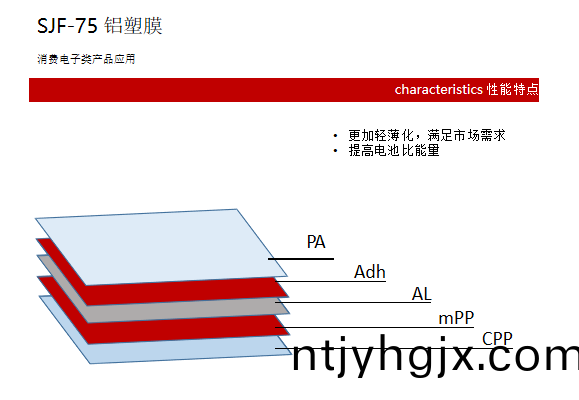 SJF-75 铝塑膜

消费电子类产品应用

characteristics 性能特点

• 更加轻薄化，满足市场需求
• 提高电池比能量

PA

Adh

AL

mPP

CPP

ntjyhgjx.com